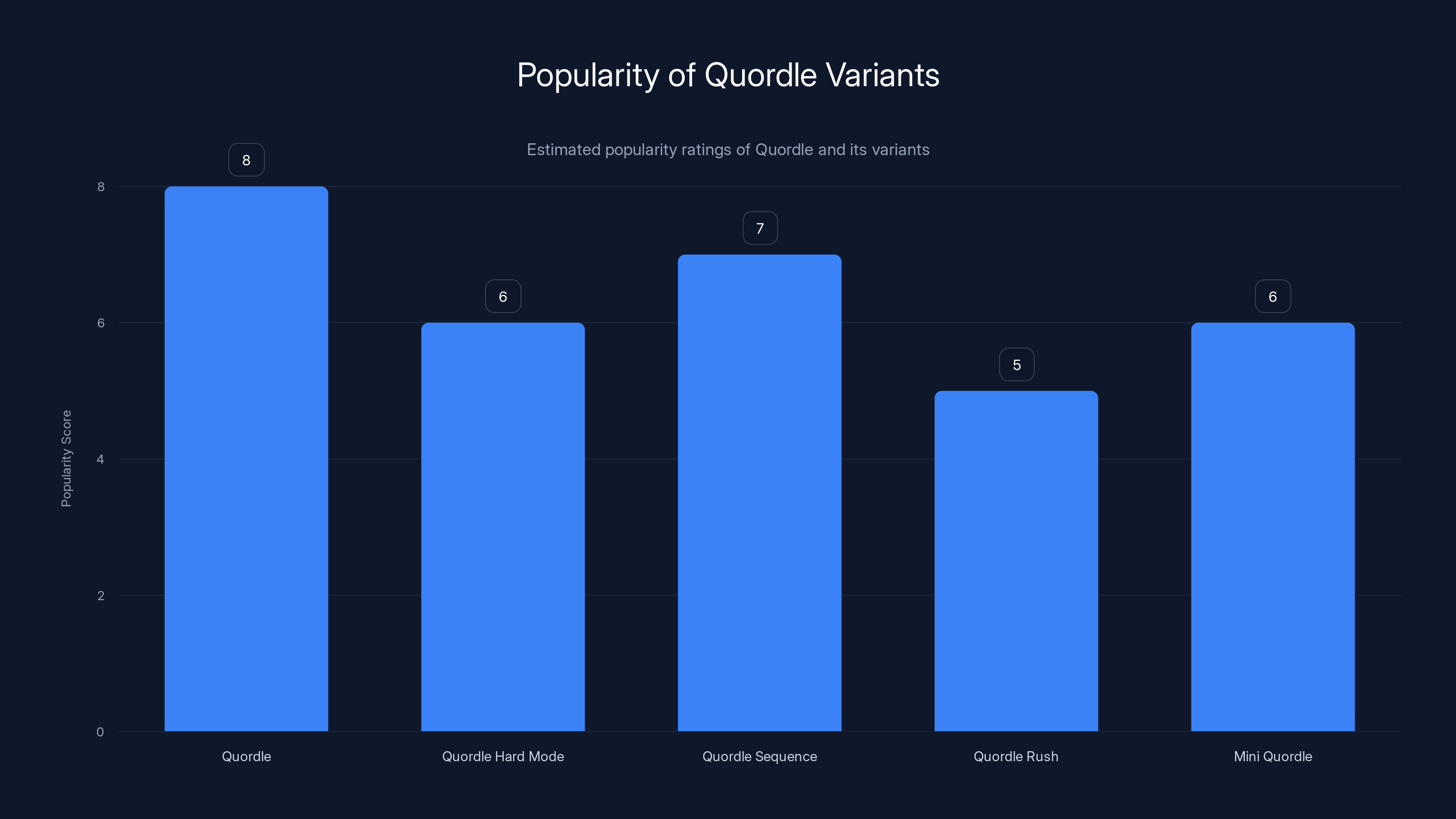 Popularity of Quordle Variants

Estimated popularity ratings of Quordle and its variants

Popularity Score

8
6
4
2
0

8
6
7
5
6

Quordle
Quordle Hard Mode
Quordle Sequence
Quordle Rush
Mini Quordle